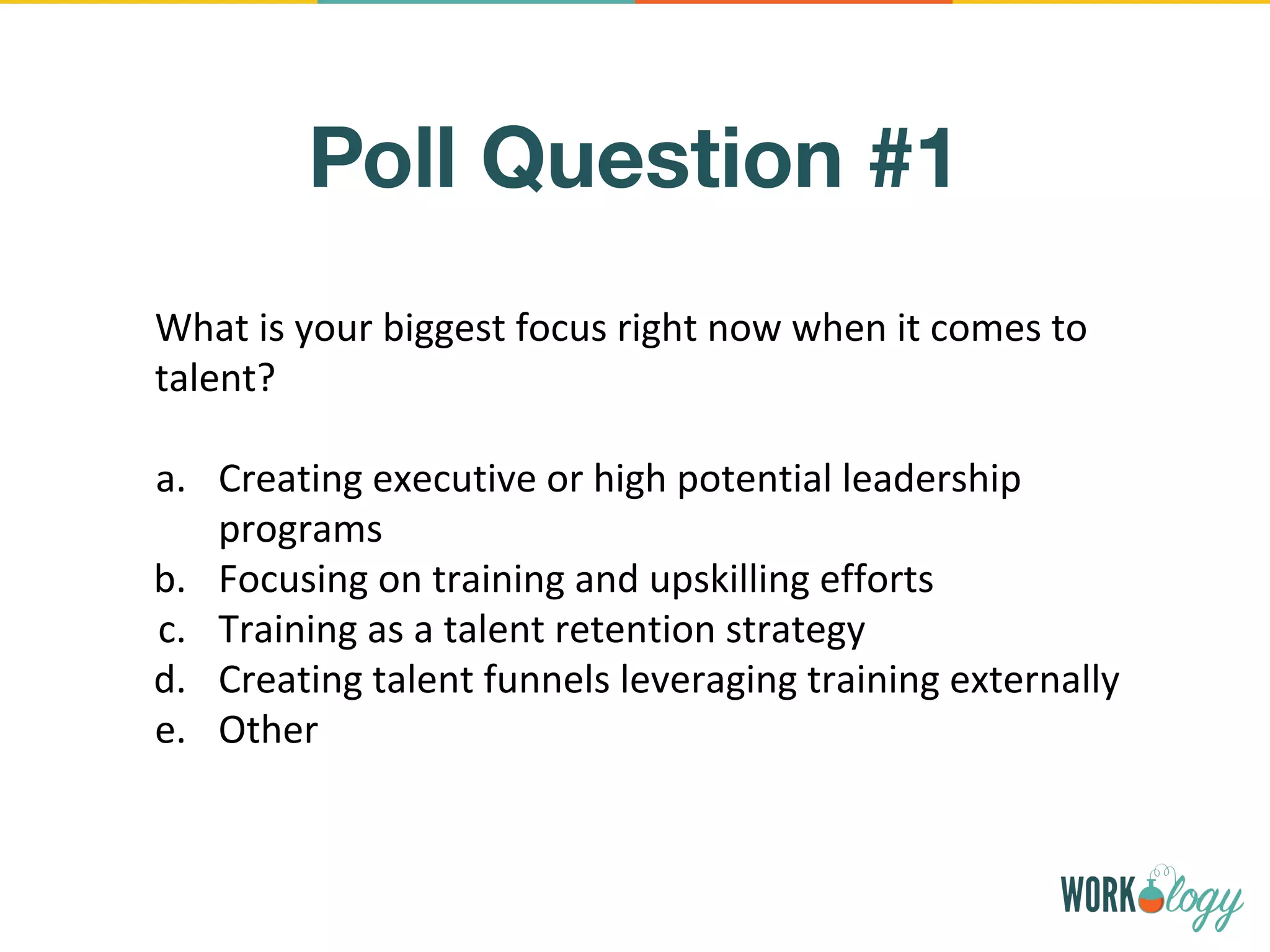 Poll Question #1

What is your biggest focus right now when it comes to talent?

a. Creating executive or high potential leadership programs
b. Focusing on training and upskilling efforts
c. Training as a talent retention strategy
d. Creating talent funnels leveraging training externally
e. Other

WORKology